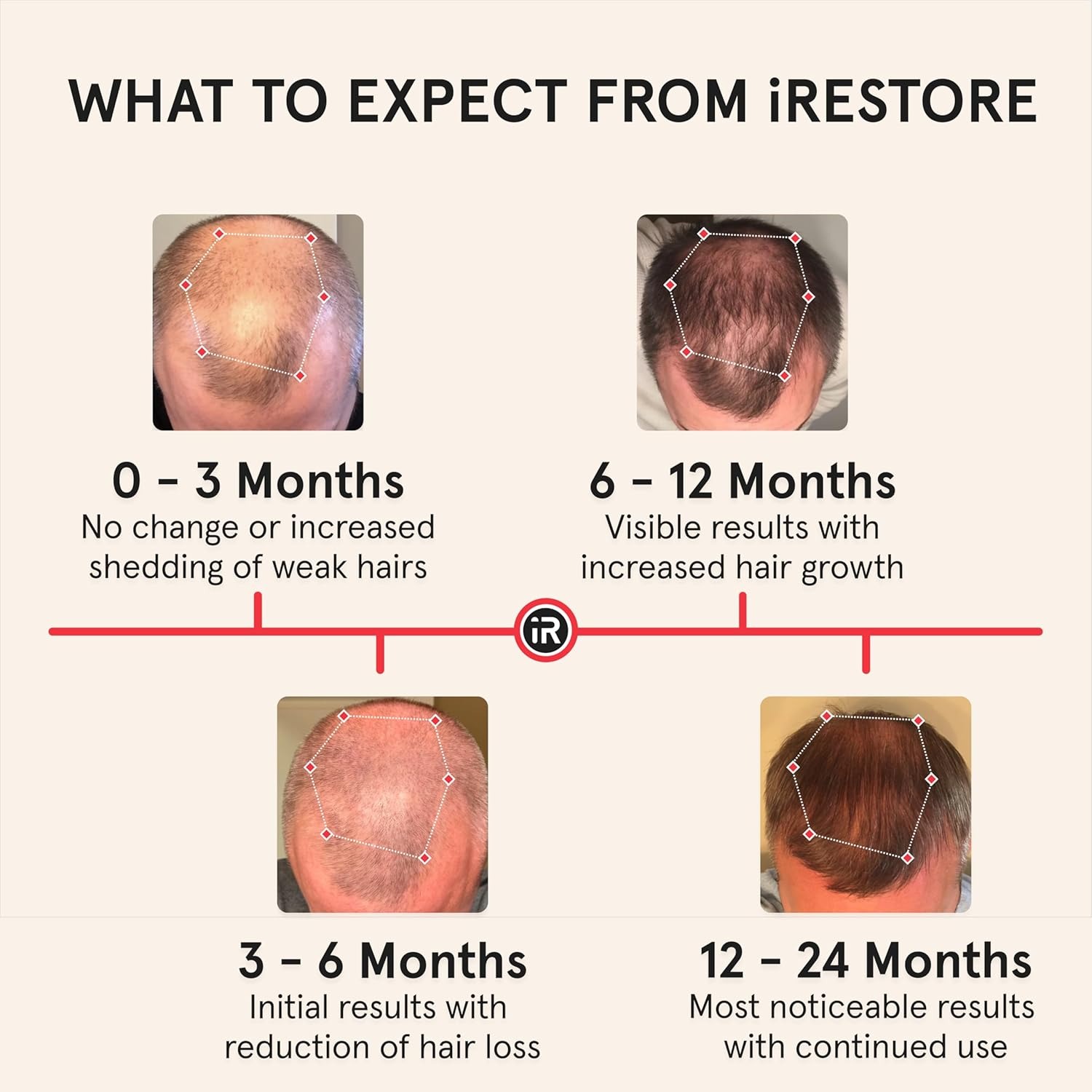 WHAT TO EXPECT FROM iRESTORE

0 – 3 Months
No change or increased shedding of weak hairs

6 – 12 Months
Visible results with increased hair growth

iR

3 – 6 Months
Initial results with reduction of hair loss

12 – 24 Months
Most noticeable results with continued use